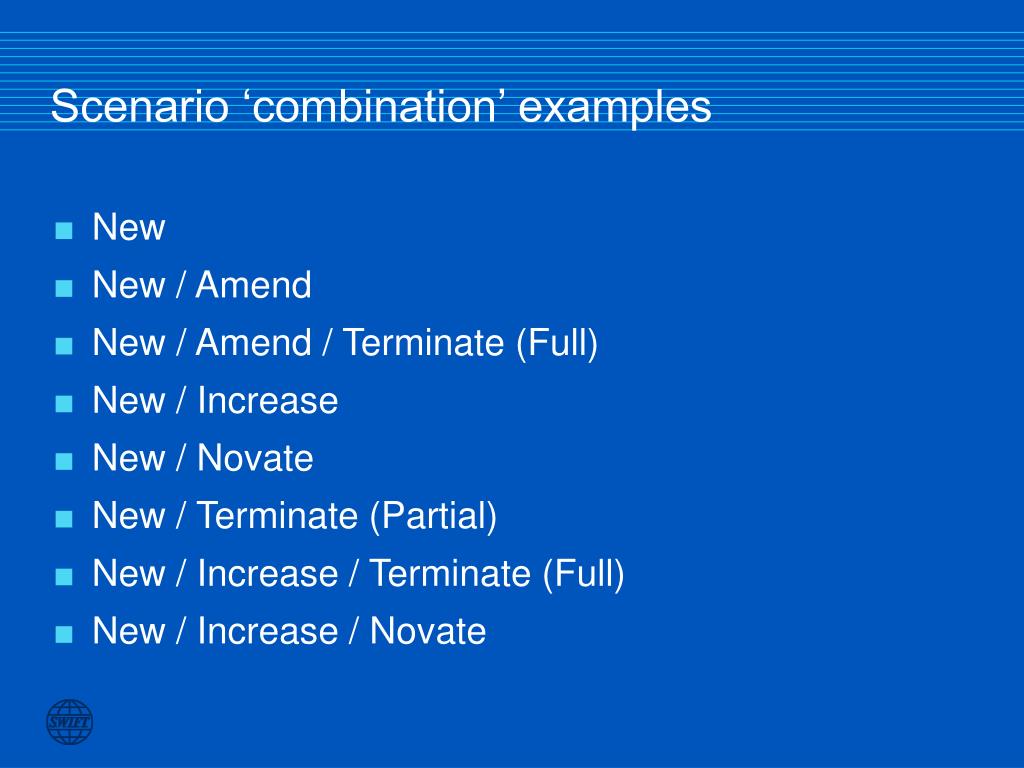 Scenario ‘combination’ examples

■ New
■ New / Amend
■ New / Amend / Terminate (Full)
■ New / Increase
■ New / Novate
■ New / Terminate (Partial)
■ New / Increase / Terminate (Full)
■ New / Increase / Novate

SWIFT